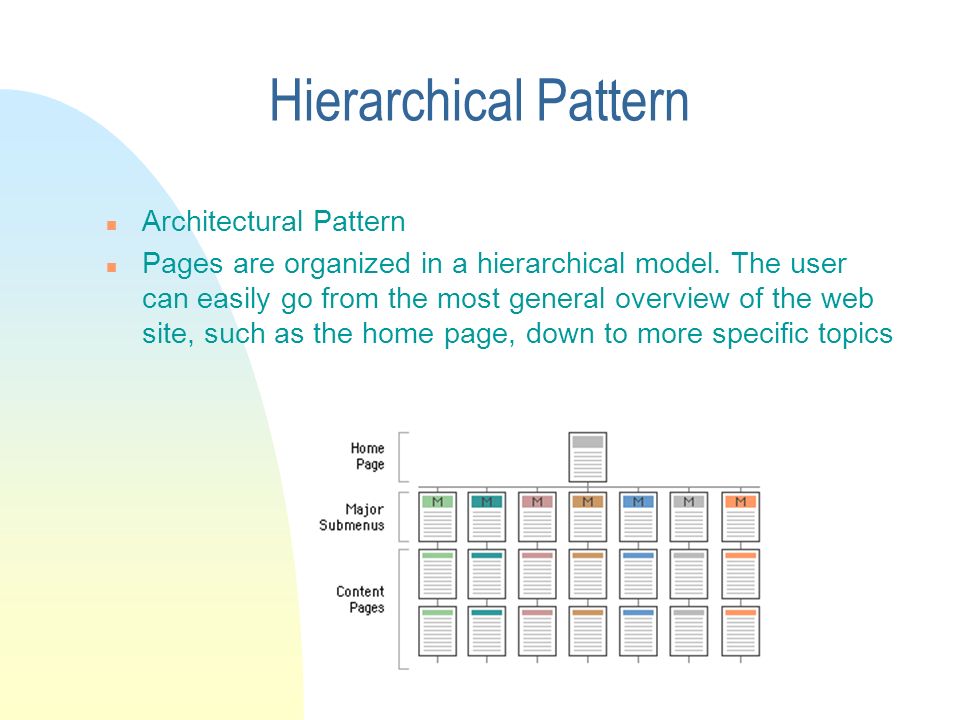 Hierarchical Pattern

Architectural Pattern

Pages are organized in a hierarchical model. The user can easily go from the most general overview of the web site, such as the home page, down to more specific topics

Home Page

Major Submenus

M M M M M M M

Content Pages